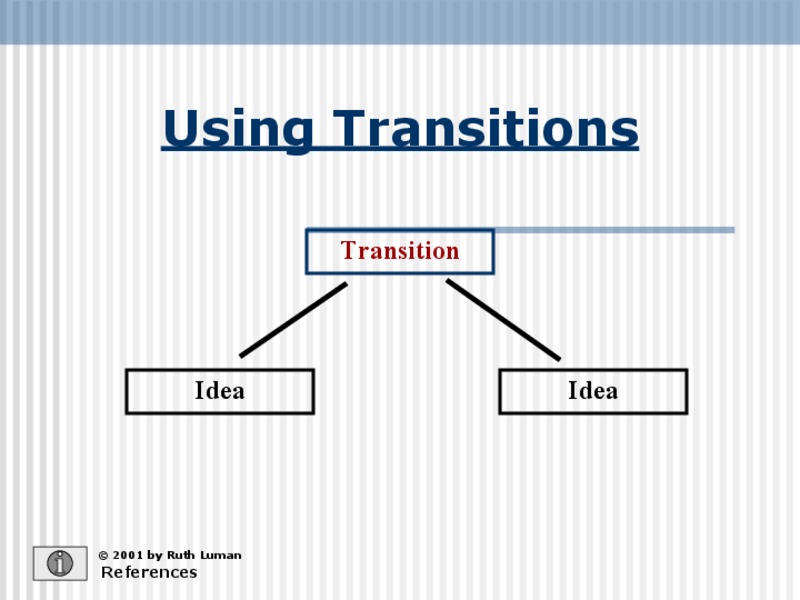 Using Transitions

Transition

Idea

Idea

© 2001 by Ruth Luman
References